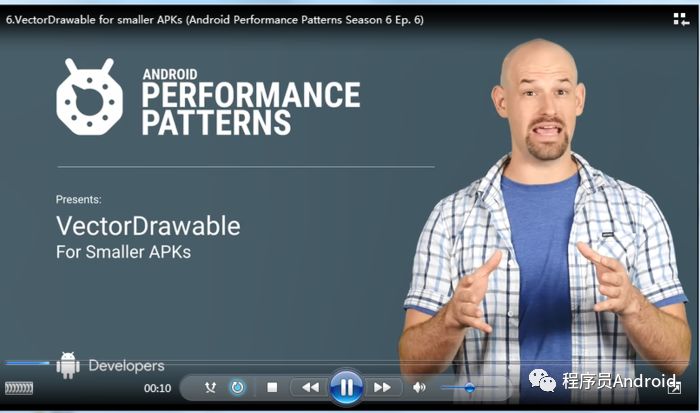 6.VectorDrawable for smaller APKs (Android Performance Patterns Season 6 Ep. 6)

ANDROID
PERFORMANCE
PATTERNS

Presents:

VectorDrawable
For Smaller APKs

Developers

00:10

程序员Android